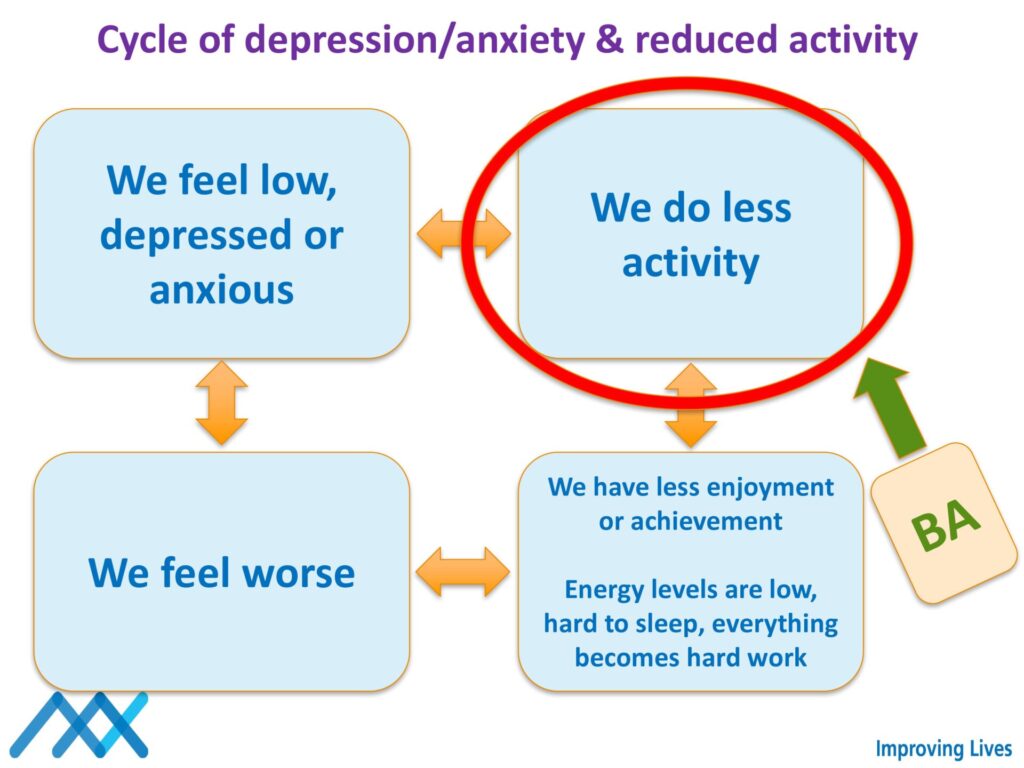 Cycle of depression/anxiety & reduced activity

We feel low, depressed or anxious

We do less activity

We feel worse

We have less enjoyment or achievement

Energy levels are low, hard to sleep, everything becomes hard work

BA

Improving Lives